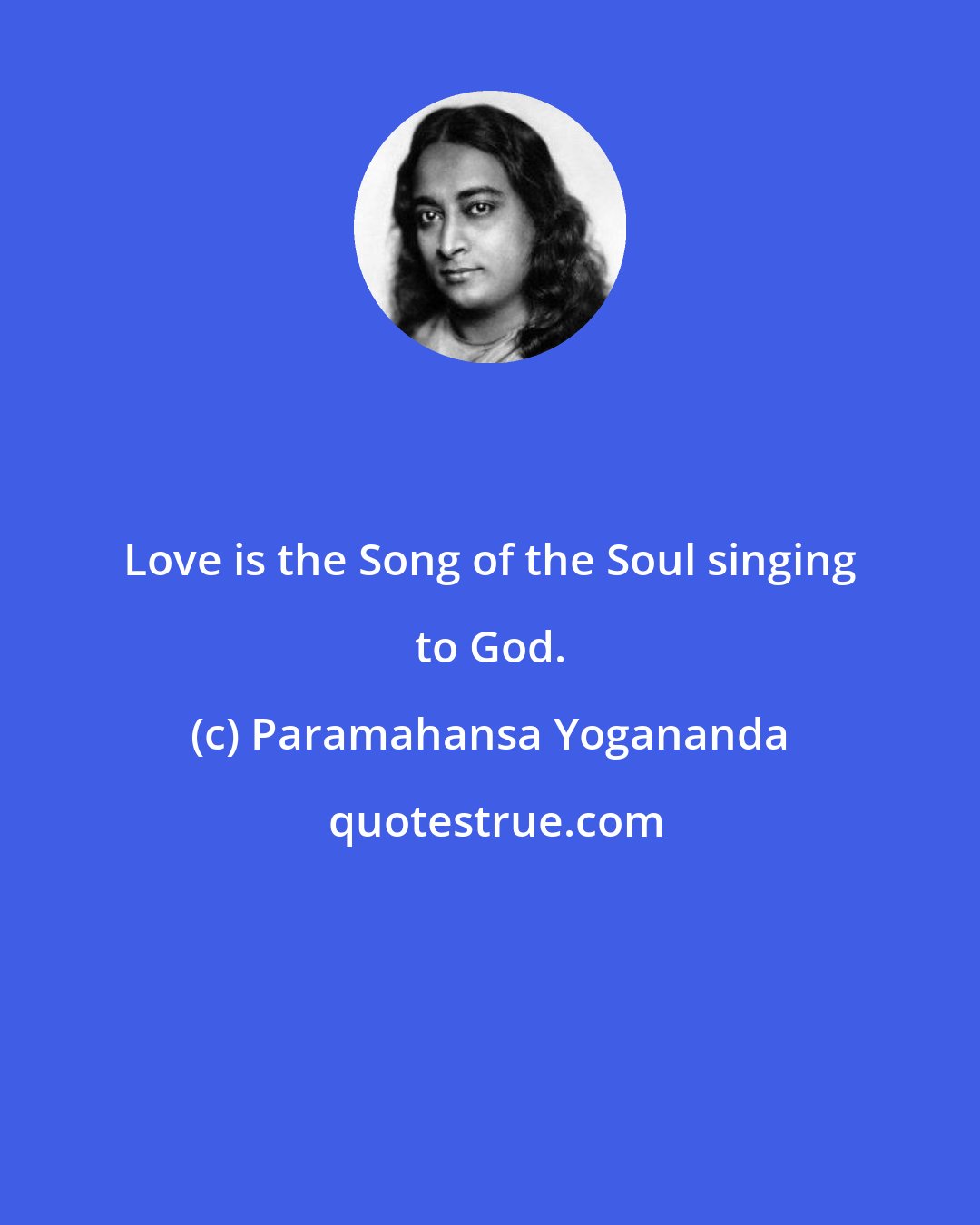 Love is the Song of the Soul singing to God.

(c) Paramahansa Yogananda

quotestrue.com